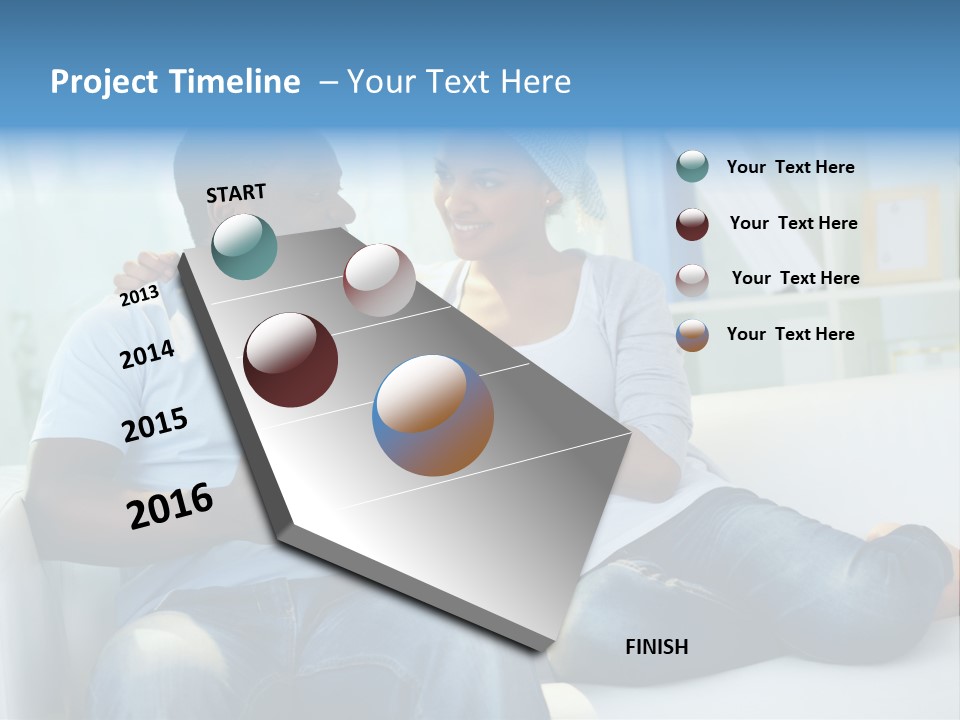 Project Timeline – Your Text Here

START

2013

2014

2015

2016

FINISH

Your Text Here

Your Text Here

Your Text Here

Your Text Here